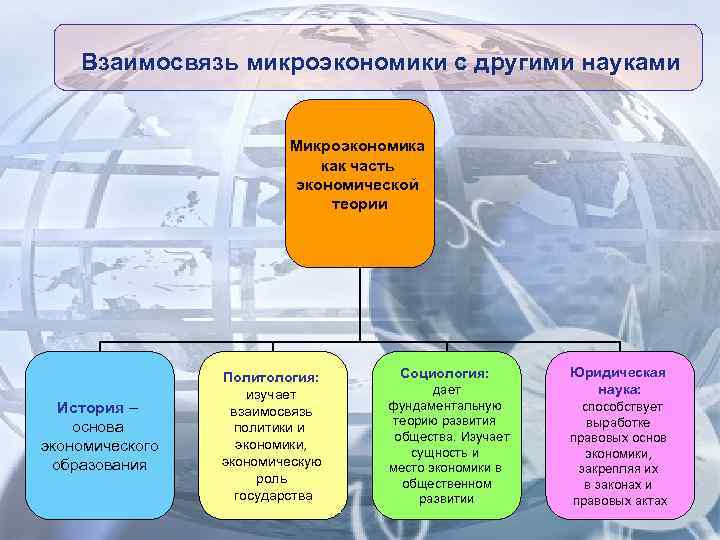 Взаимосвязь микроэкономики с другими науками

Микроэкономика как часть экономической теории

История – основа экономического образования

Политология: изучает взаимосвязь политики и экономики, экономическую роль государства

Социология: дает фундаментальную теорию развития общества. Изучает сущность и место экономики в общественном развитии

Юридическая наука: способствует выработке правовых основ экономики, закрепляя их в законах и правовых актах